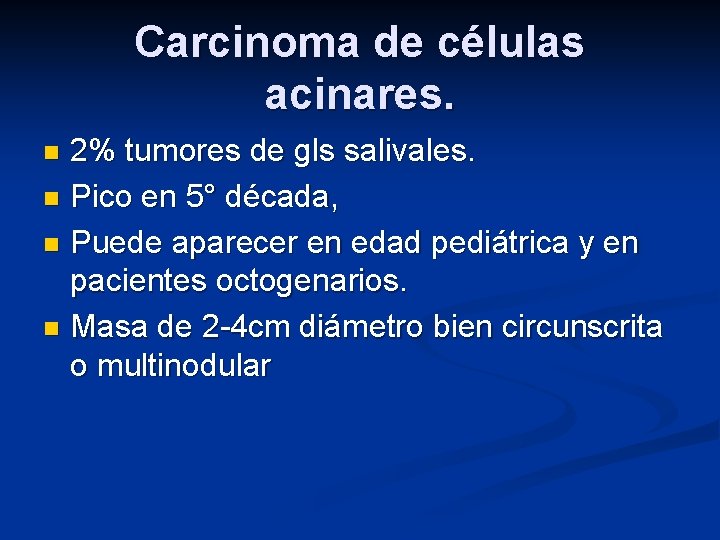 Carcinoma de células acinares.

- 2% tumores de gls salivales.
- Pico en 5° década,
- Puede aparecer en edad pediátrica y en pacientes octogenarios.
- Masa de 2-4cm diámetro bien circunscrita o multinodular